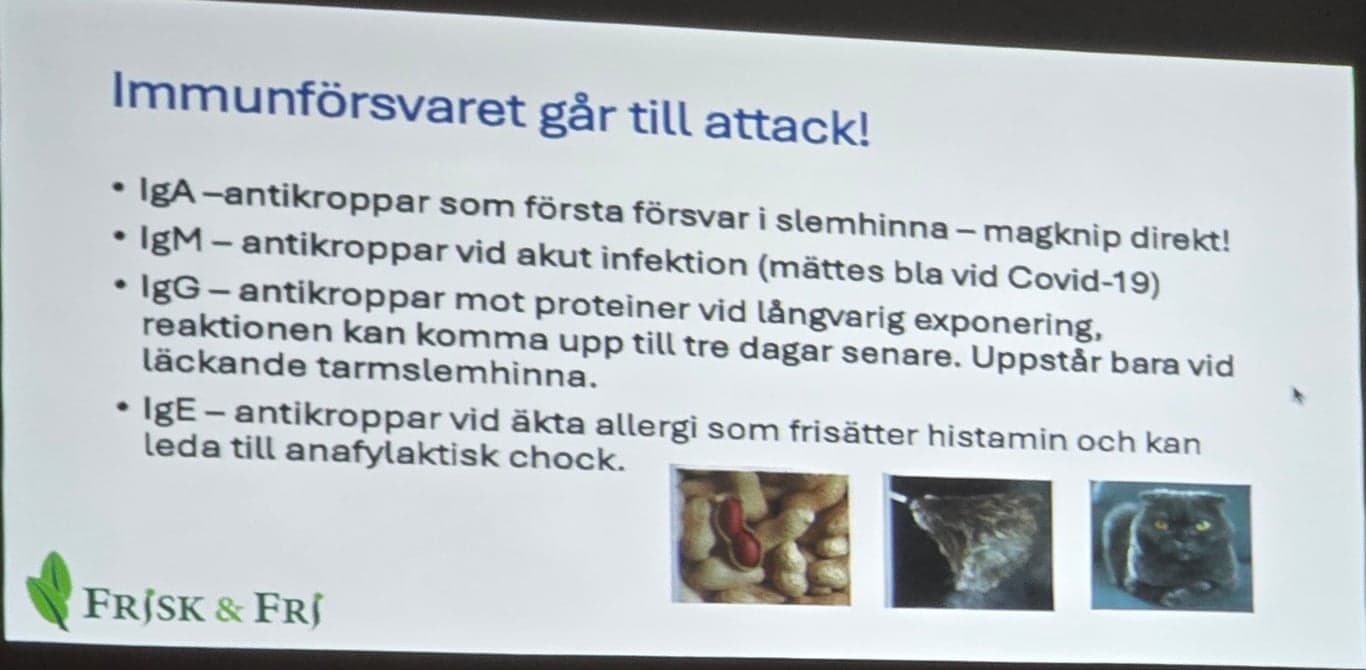 Immunförsvaret går till attack!

• IgA –antikroppar som första försvar i slemhinna – magknip direkt!
• IgM – antikroppar vid akut infektion (mättes bla vid Covid-19)
• IgG – antikroppar mot proteiner vid långvarig exponering, reaktionen kan komma upp till tre dagar senare. Uppstår bara vid läckande tarmslemhinna.
• IgE – antikroppar vid äkta allergi som frisätter histamin och kan leda till anafylaktisk chock.

FRISK & FRI